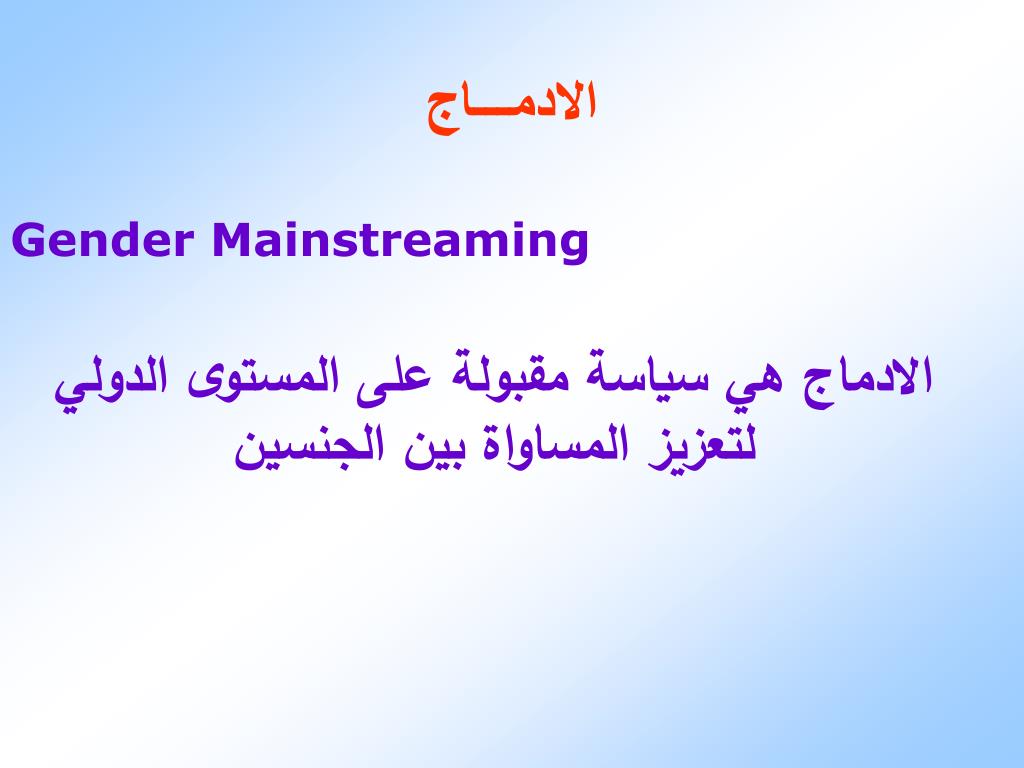 الادمـــاج

Gender Mainstreaming

الادماج هي سياسة مقبولة على المستوى الدولي لتعزيز المساواة بين الجنسين